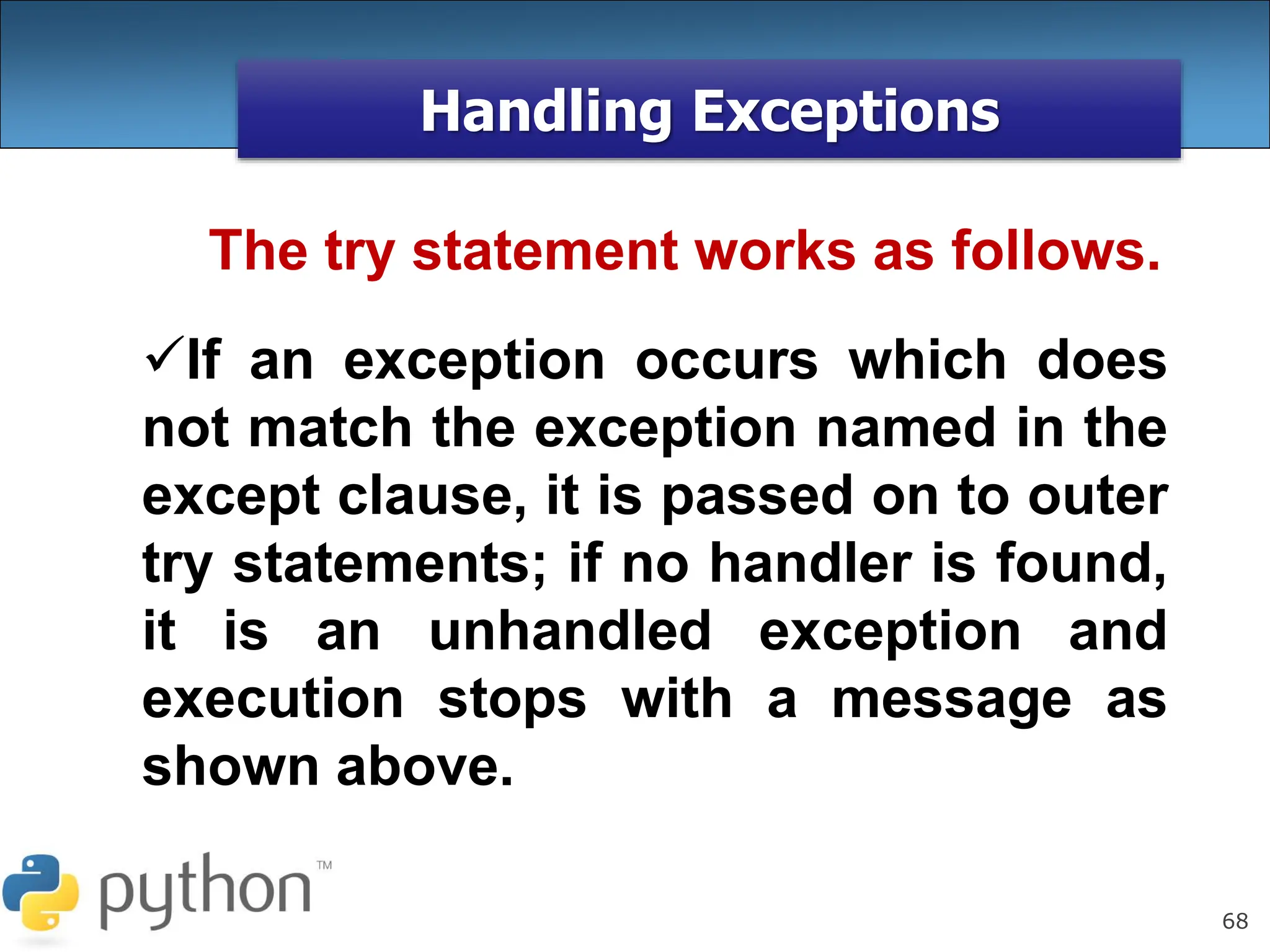 Handling Exceptions

The try statement works as follows.

✓If an exception occurs which does not match the exception named in the except clause, it is passed on to outer try statements; if no handler is found, it is an unhandled exception and execution stops with a message as shown above.

python™

68